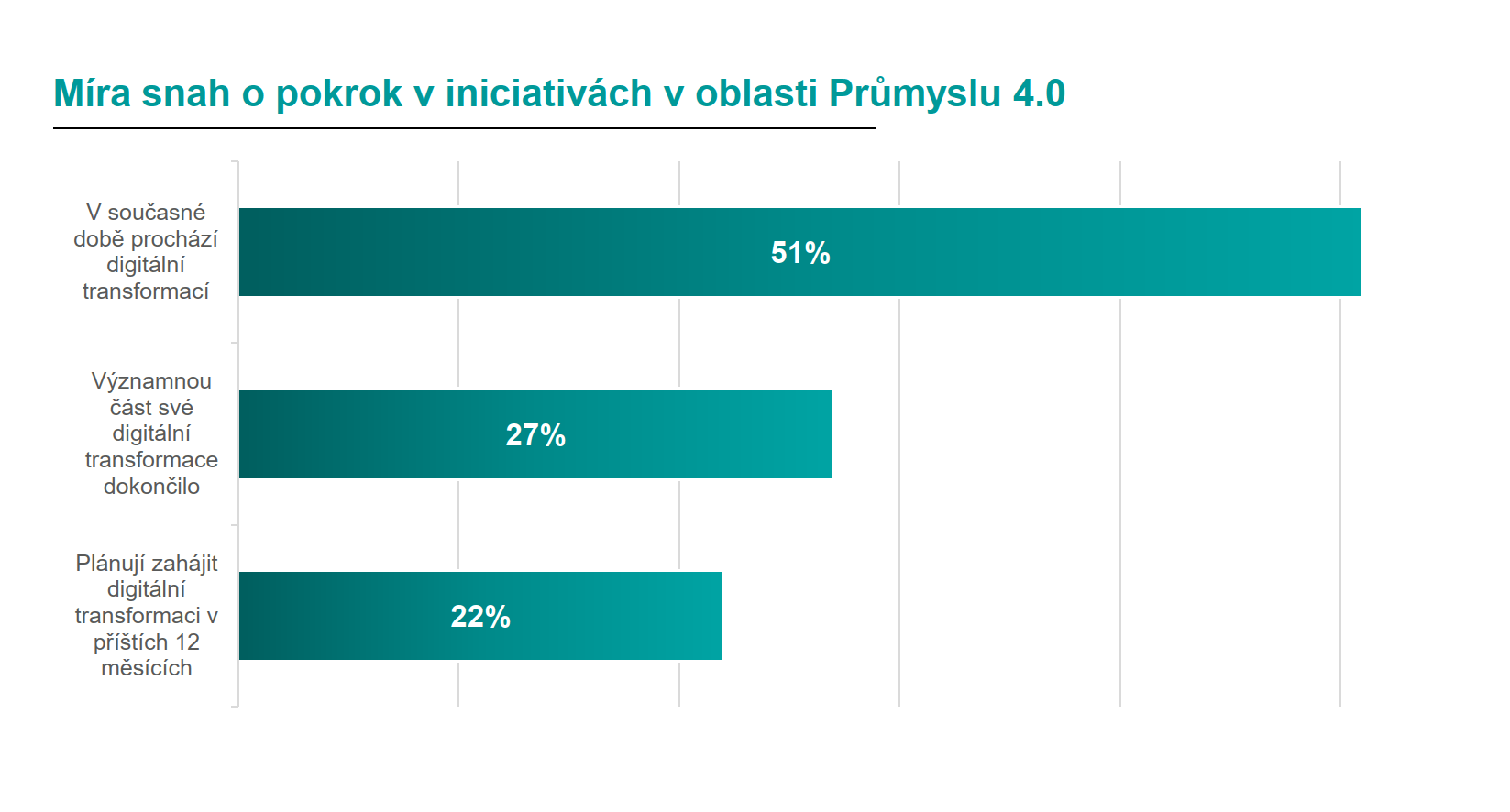 Míra snah o pokrok v iniciativách v oblasti Průmyslu 4.0

V současné době prochází digitální transformací

51%

Významnou část své digitální transformace dokončilo

27%

Plánují zahájit digitální transformaci v příštích 12 měsících

22%